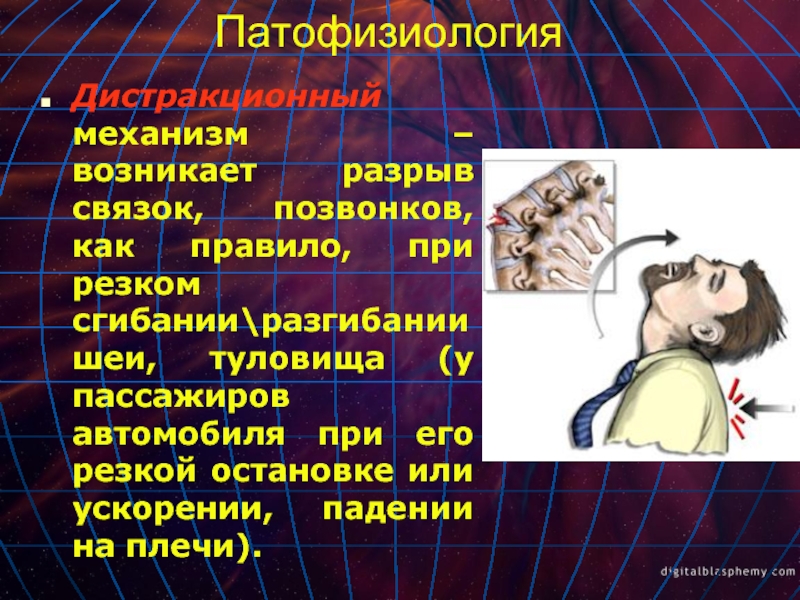 Патофизиология

Дистракционный механизм – возникает разрыв связок, позвонков, как правило, при резком сгибании\разгибании шеи, туловища (у пассажиров автомобиля при его резкой остановке или ускорении, падении на плечи).

digitalblasphemy.com